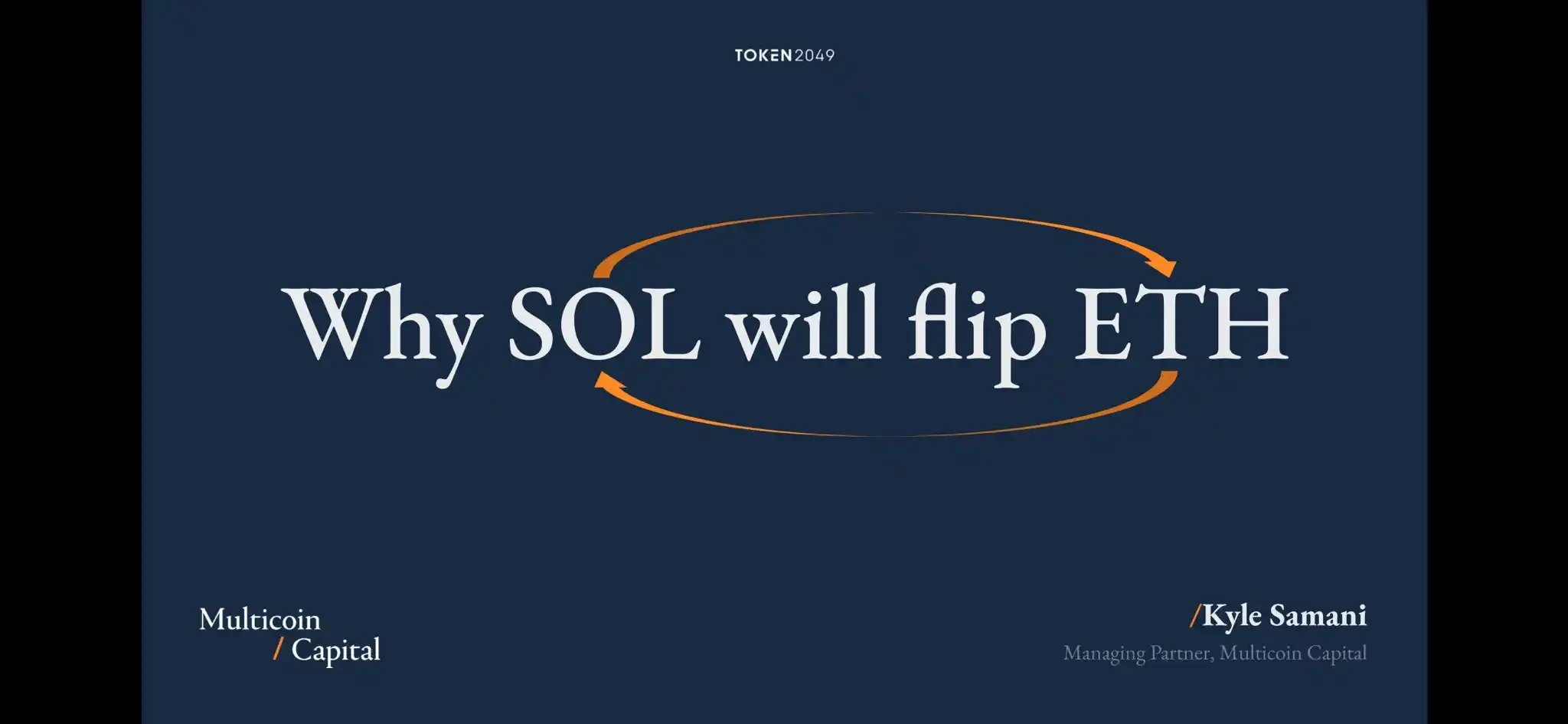 TOKEN2049

Why SOL will flip ETH

Multicoin / Capital

/Kyle Samani
Managing Partner, Multicoin Capital